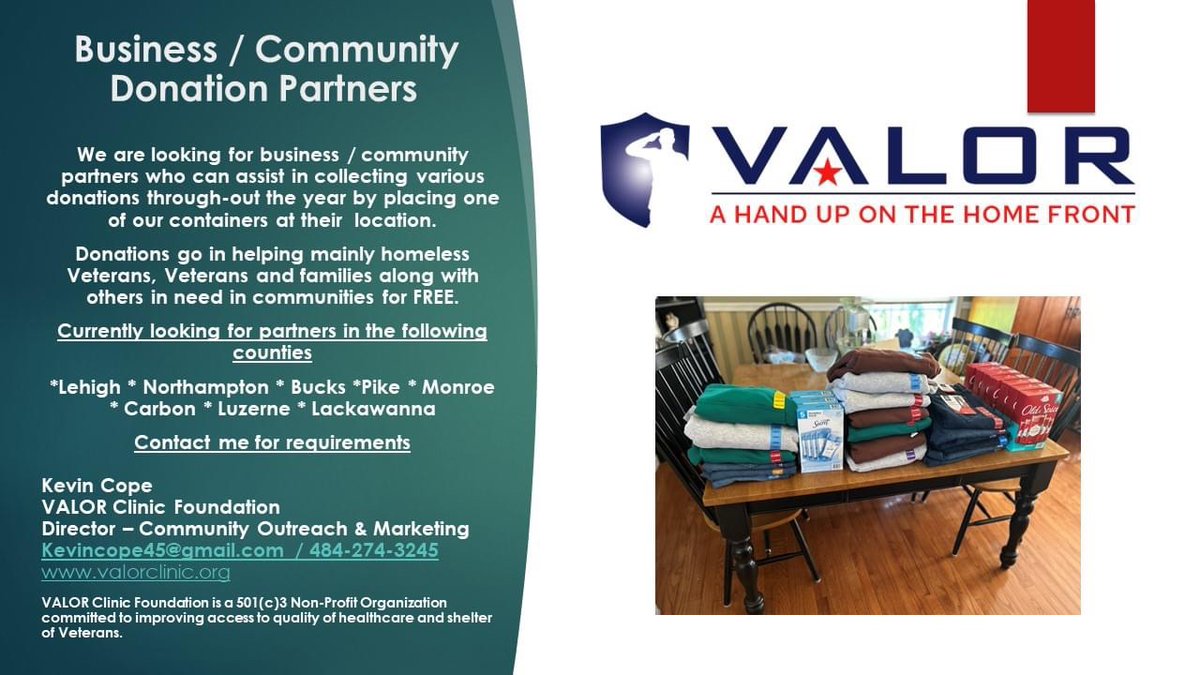 Business / Community Donation Partners

We are looking for business / community partners who can assist in collecting various donations through-out the year by placing one of our containers at their location.

Donations go in helping mainly homeless Veterans, Veterans and families along with others in need in communities for FREE.

Currently looking for partners in the following counties

*Lehigh * Northampton * Bucks *Pike * Monroe * Carbon * Luzerne * Lackawanna

Contact me for requirements

Kevin Cope
VALOR Clinic Foundation
Director – Community Outreach & Marketing
Kevincope45@gmail.com / 484-274-3245
www.valorclinic.org

VALOR Clinic Foundation is a 501(c)3 Non-Profit Organization committed to improving access to quality of healthcare and shelter of Veterans.

VALOR
A HAND UP ON THE HOME FRONT

Secret
Old Spice